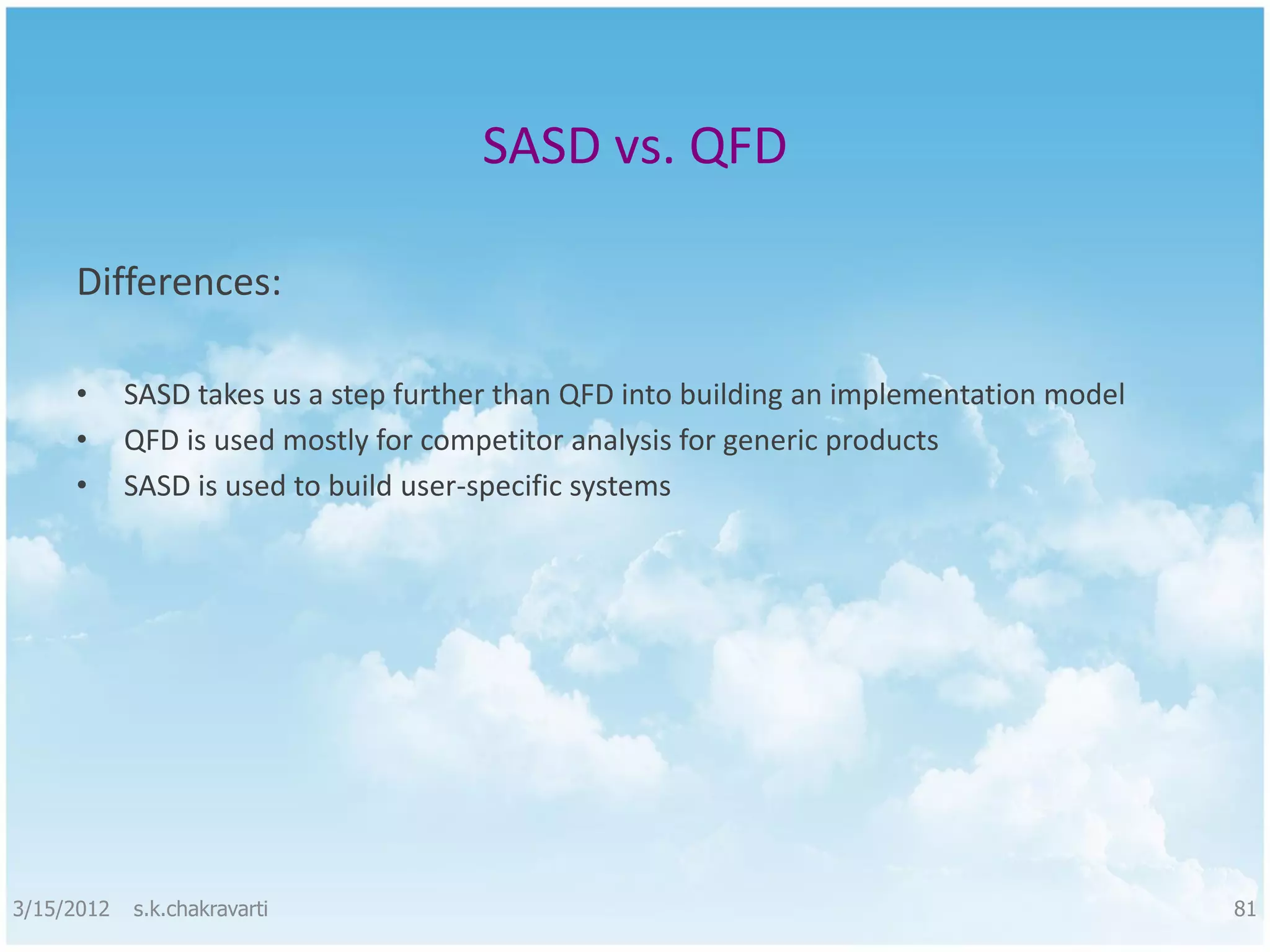 SASD vs. QFD

Differences:

• SASD takes us a step further than QFD into building an implementation model
• QFD is used mostly for competitor analysis for generic products
• SASD is used to build user-specific systems

3/15/2012 s.k.chakravarti

81